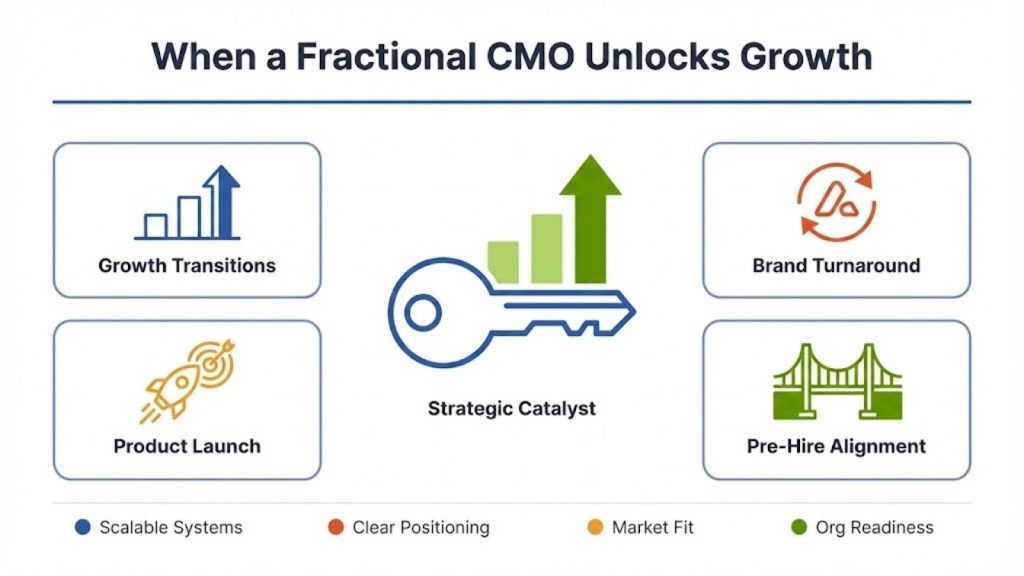 When a Fractional CMO Unlocks Growth

Growth Transitions

Product Launch

Strategic Catalyst

Brand Turnaround

Pre-Hire Alignment

Scalable Systems

Clear Positioning

Market Fit

Org Readiness